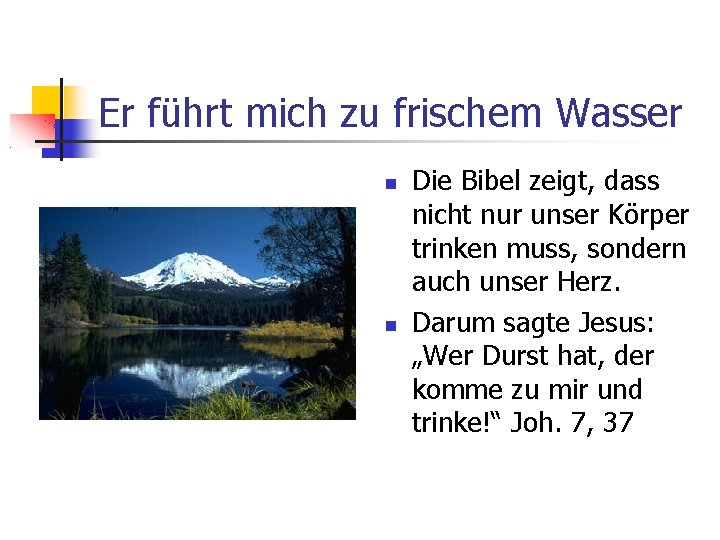 Er führt mich zu frischem Wasser

- Die Bibel zeigt, dass nicht nur unser Körper trinken muss, sondern auch unser Herz.
- Darum sagte Jesus: „Wer Durst hat, der komme zu mir und trinke!“ Joh. 7, 37